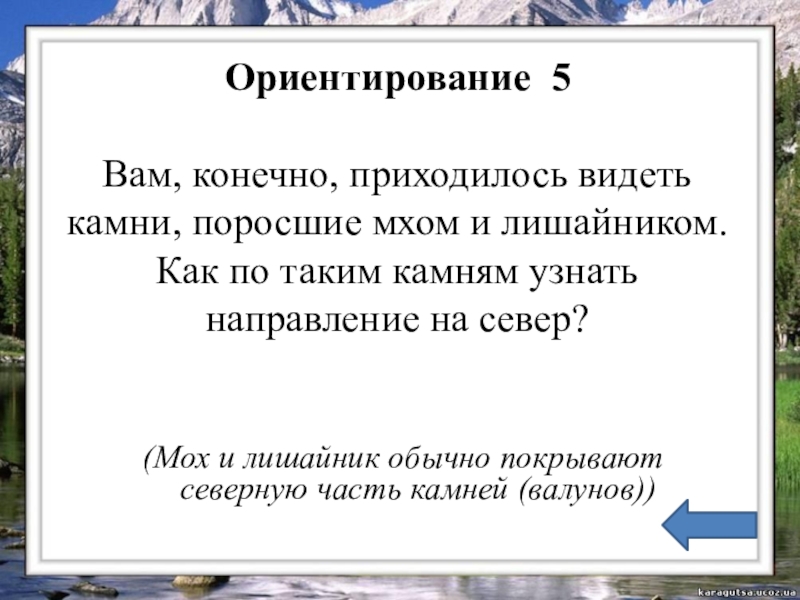 Ориентирование 5

Вам, конечно, приходилось видеть камни, поросшие мхом и лишайником. Как по таким камням узнать направление на север?

(Мох и лишайник обычно покрывают северную часть камней (валунов))

karagutsa.ucoz.ua